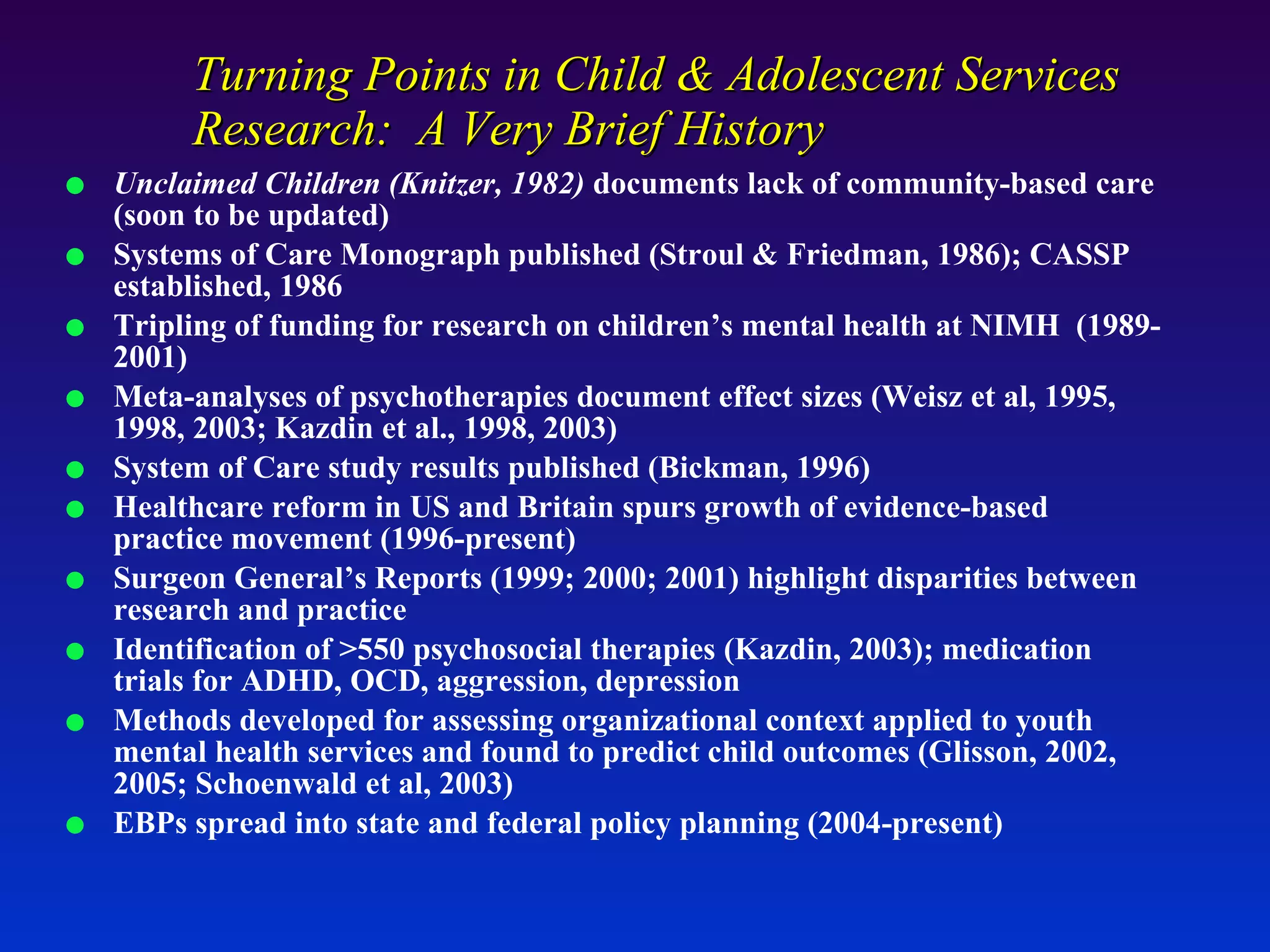 Turning Points in Child & Adolescent Services Research: A Very Brief History

- Unclaimed Children (Knitzer, 1982) documents lack of community-based care (soon to be updated)
- Systems of Care Monograph published (Stroul & Friedman, 1986); CASSP established, 1986
- Tripling of funding for research on children's mental health at NIMH (1989-2001)
- Meta-analyses of psychotherapies document effect sizes (Weisz et al, 1995, 1998, 2003; Kazdin et al., 1998, 2003)
- System of Care study results published (Bickman, 1996)
- Healthcare reform in US and Britain spurs growth of evidence-based practice movement (1996-present)
- Surgeon General's Reports (1999; 2000; 2001) highlight disparities between research and practice
- Identification of >550 psychosocial therapies (Kazdin, 2003); medication trials for ADHD, OCD, aggression, depression
- Methods developed for assessing organizational context applied to youth mental health services and found to predict child outcomes (Glisson, 2002, 2005; Schoenwald et al, 2003)
- EBPs spread into state and federal policy planning (2004-present)